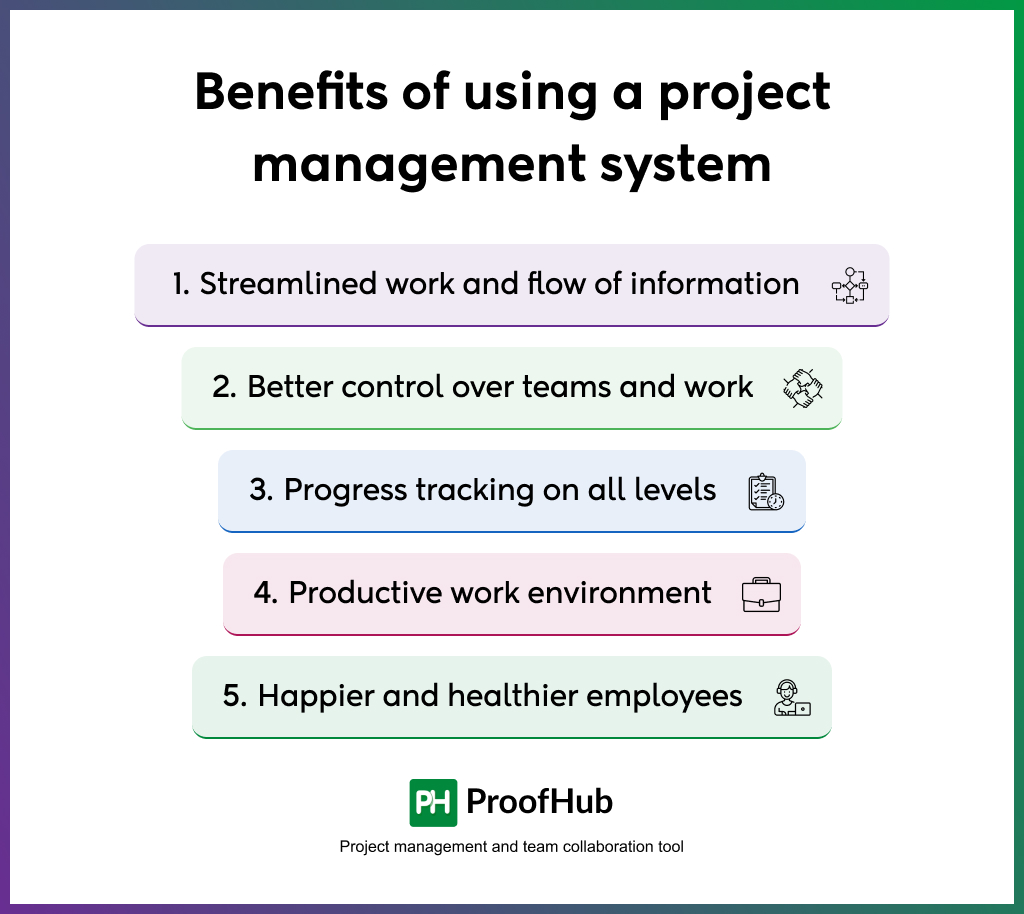 Benefits of using a project management system

1. Streamlined work and flow of information

2. Better control over teams and work

3. Progress tracking on all levels

4. Productive work environment

5. Happier and healthier employees

PH ProofHub

Project management and team collaboration tool